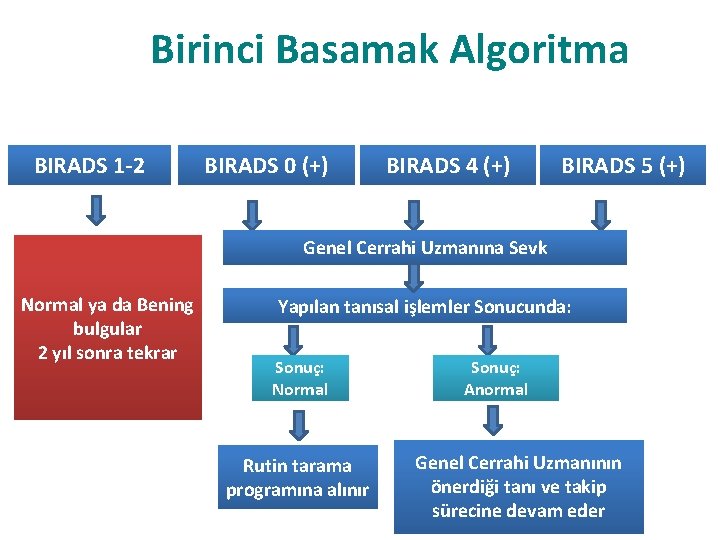 Birinci Basamak Algoritma

BIRADS 1-2

BIRADS 0 (+)

BIRADS 4 (+)

BIRADS 5 (+)

Normal ya da Bening bulgular
2 yıl sonra tekrar

Genel Cerrahi Uzmanına Sevk

Yapılan tanısal işlemler Sonucunda:

Sonuç: Normal

Sonuç: Anormal

Rutin tarama programına alınır

Genel Cerrahi Uzmanının önerdiği tanı ve takip sürecine devam eder